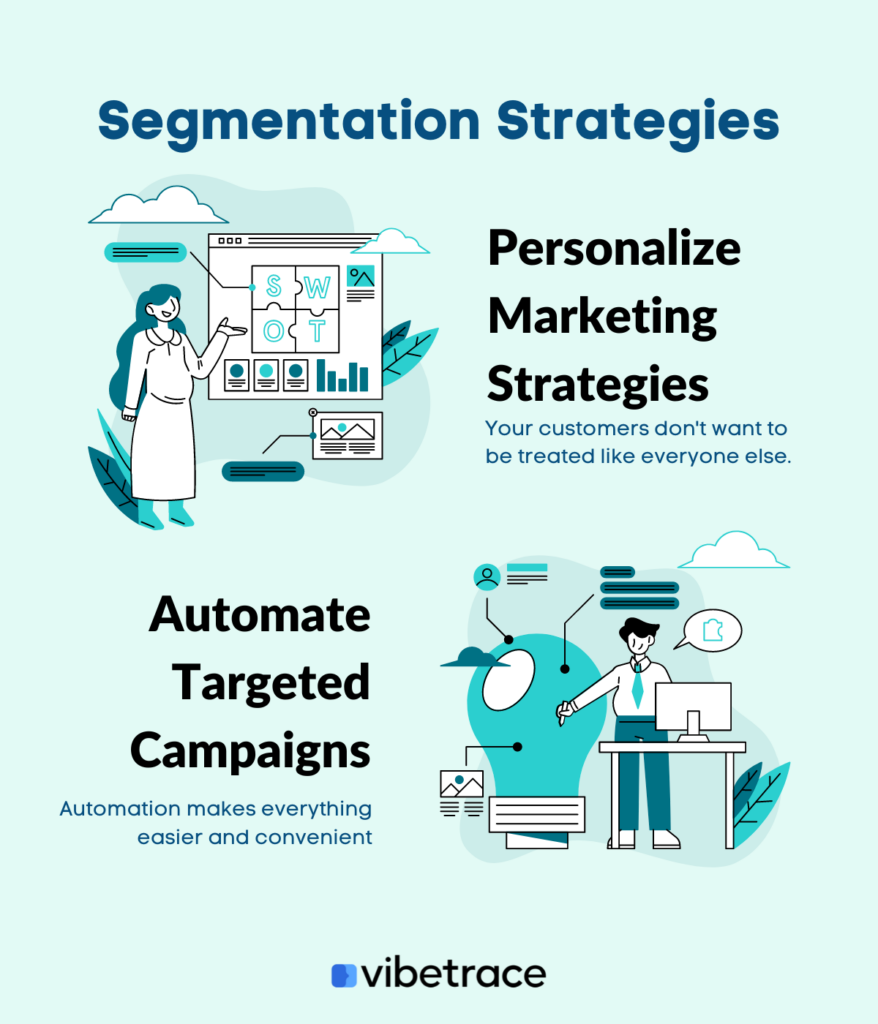 Segmentation Strategies

S W O T

Personalize Marketing Strategies

Your customers don't want to be treated like everyone else.

Automate Targeted Campaigns

Automation makes everything easier and convenient

vibetrace